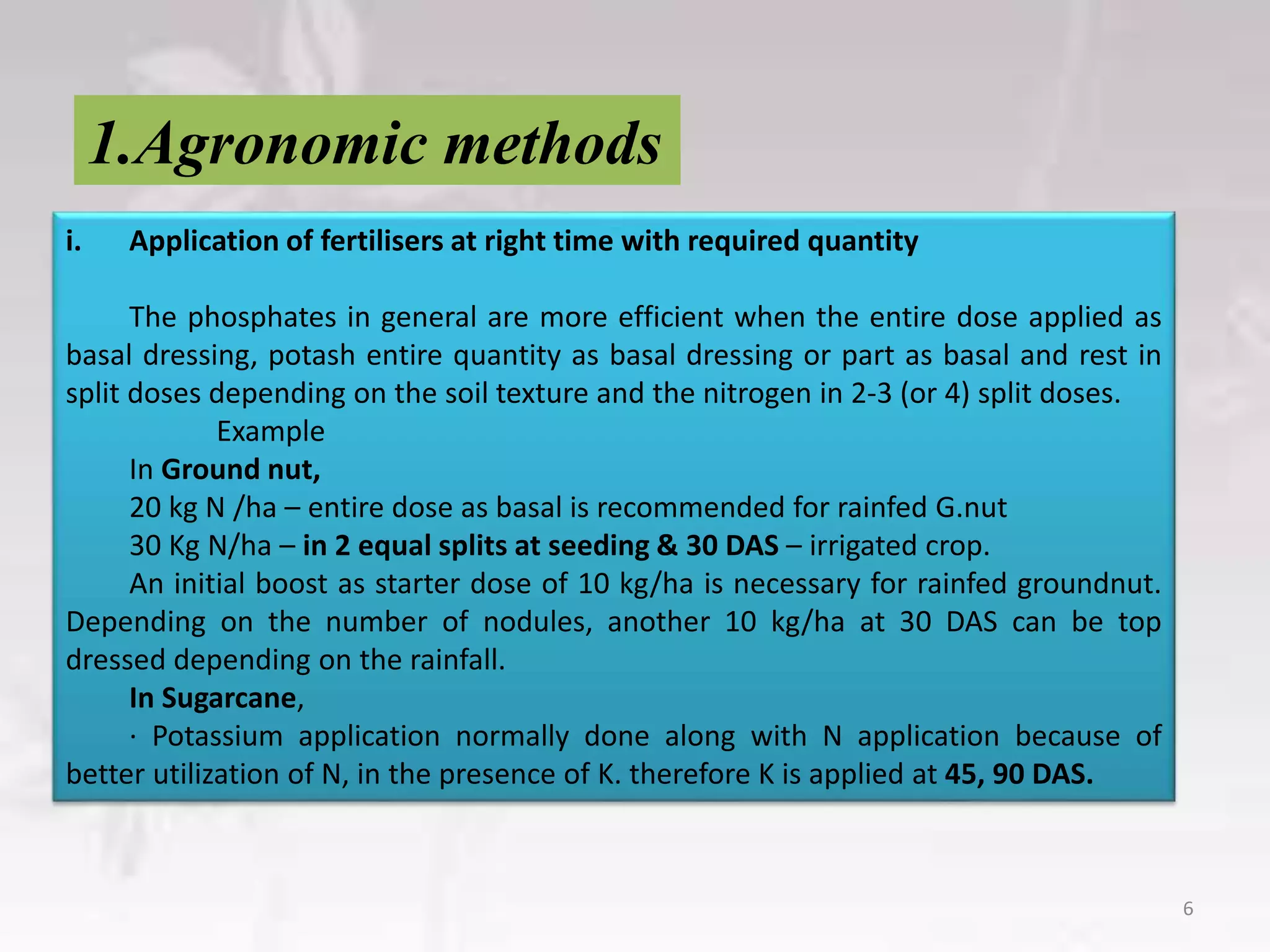 1.Agronomic methods

i. Application of fertilisers at right time with required quantity

The phosphates in general are more efficient when the entire dose applied as basal dressing, potash entire quantity as basal dressing or part as basal and rest in split doses depending on the soil texture and the nitrogen in 2-3 (or 4) split doses.

Example

In Ground nut,

20 kg N /ha – entire dose as basal is recommended for rainfed G.nut

30 Kg N/ha – in 2 equal splits at seeding & 30 DAS – irrigated crop.

An initial boost as starter dose of 10 kg/ha is necessary for rainfed groundnut. Depending on the number of nodules, another 10 kg/ha at 30 DAS can be top dressed depending on the rainfall.

In Sugarcane,

· Potassium application normally done along with N application because of better utilization of N, in the presence of K. therefore K is applied at 45, 90 DAS.

6